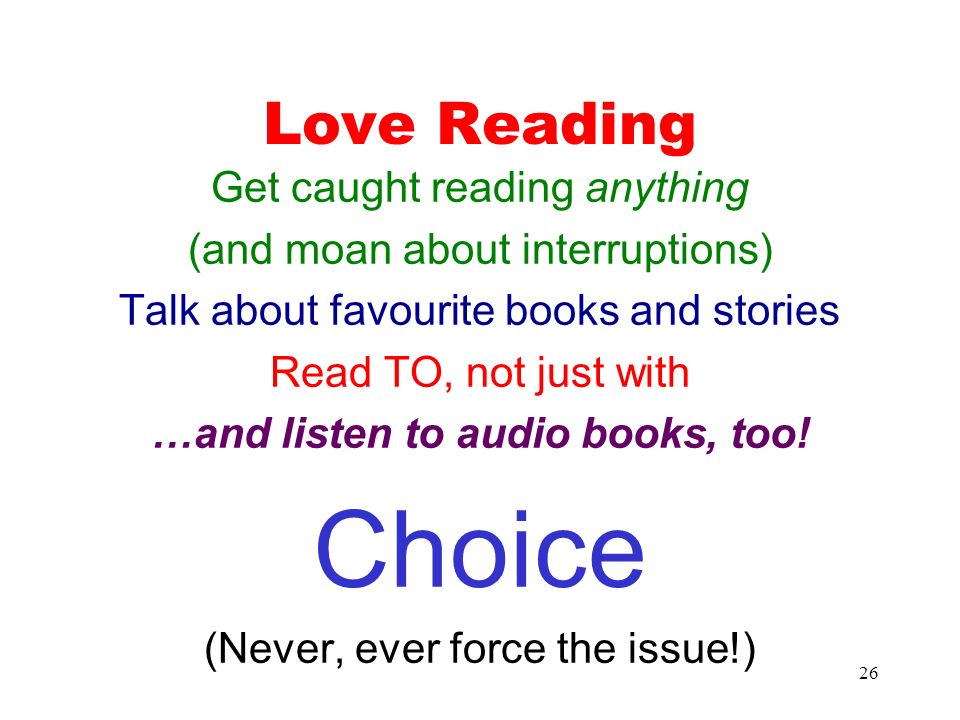 Love Reading

Get caught reading anything

(and moan about interruptions)

Talk about favourite books and stories

Read TO, not just with

…and listen to audio books, too!

Choice

(Never, ever force the issue!)

26